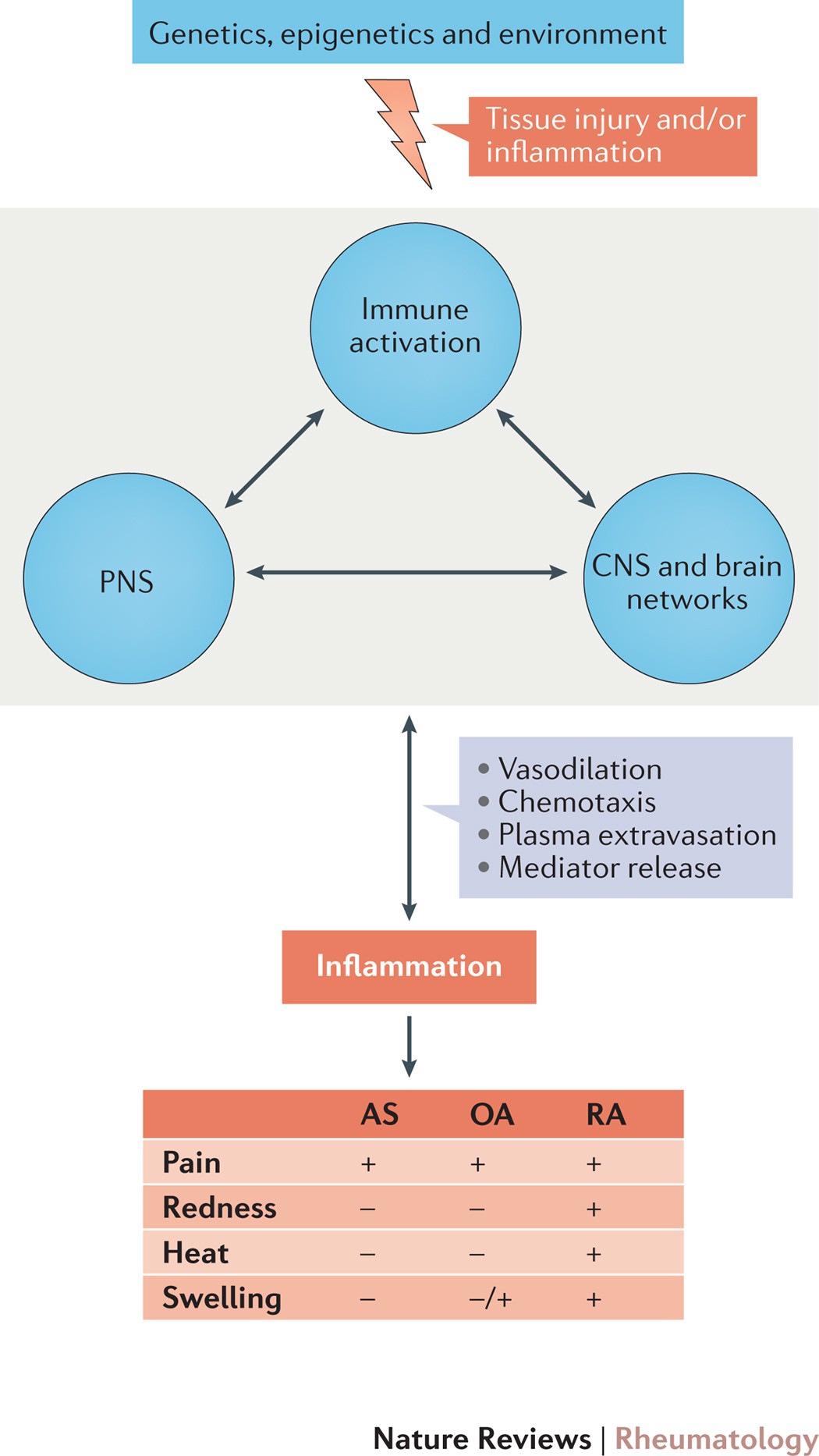 Genetics, epigenetics and environment

Tissue injury and/or inflammation

Immune activation

PNS

CNS and brain networks

• Vasodilation
• Chemotaxis
• Plasma extravasation
• Mediator release

Inflammation

| | AS | OA | RA |
|---|---|---|---|
| Pain | + | + | + |
| Redness | – | – | + |
| Heat | – | – | + |
| Swelling | – | –/+ | + |

Nature Reviews | Rheumatology